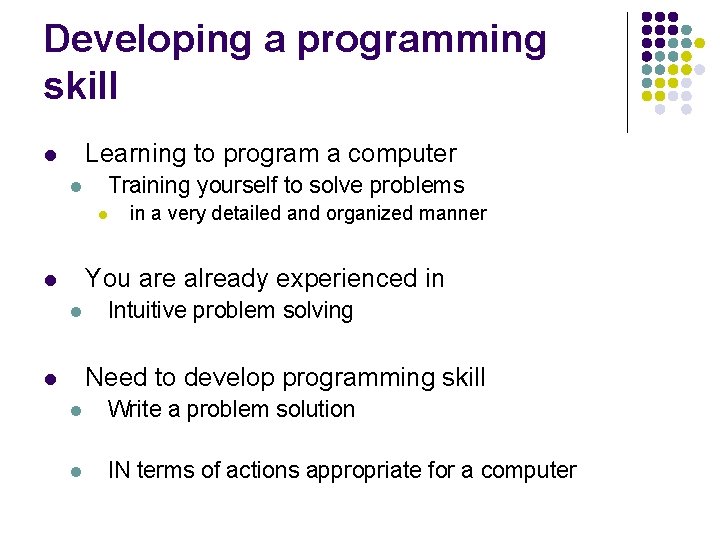 Developing a programming skill

- Learning to program a computer
  - Training yourself to solve problems
    - in a very detailed and organized manner

- You are already experienced in
  - Intuitive problem solving

- Need to develop programming skill
  - Write a problem solution

  - IN terms of actions appropriate for a computer